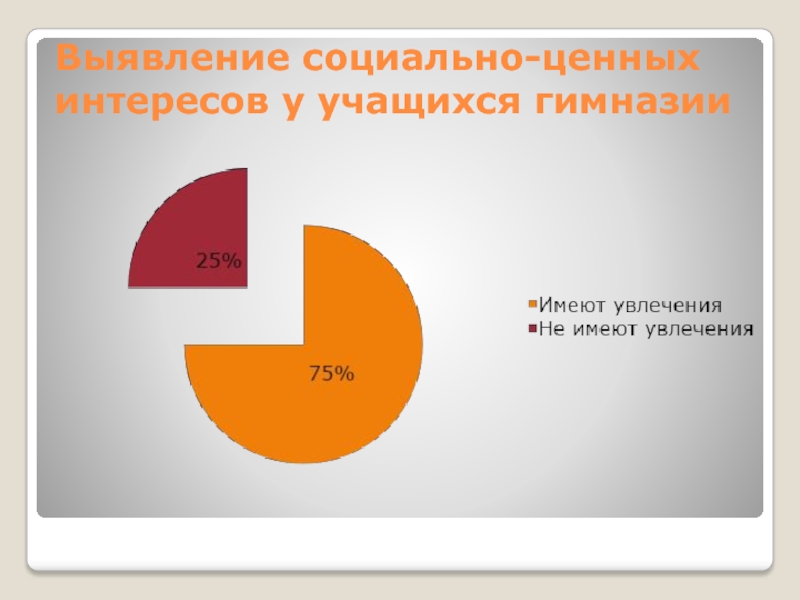 Выявление социально-ценных интересов у учащихся гимназии

25%

75%

Имеют увлечения
Не имеют увлечения